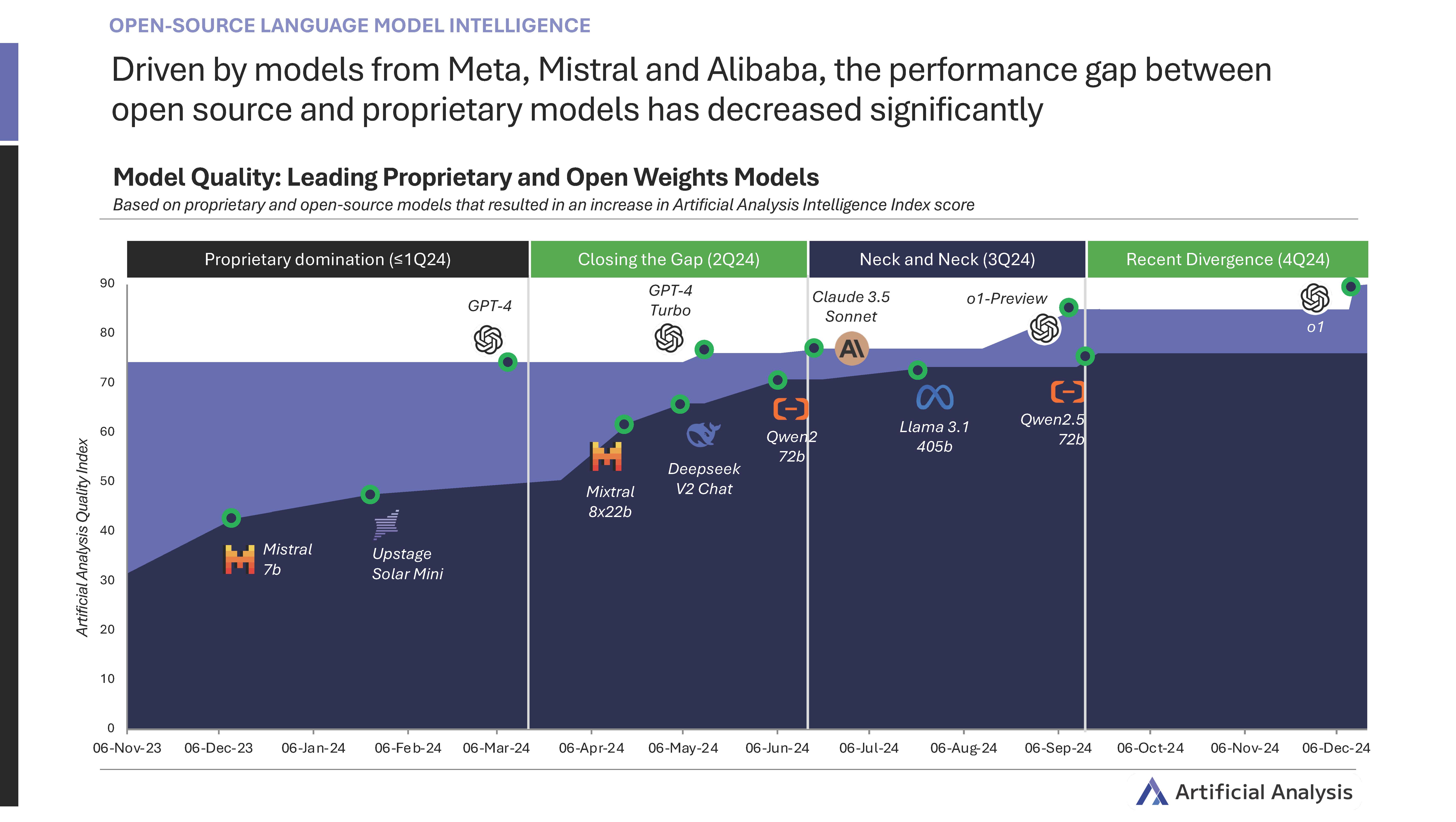 OPEN-SOURCE LANGUAGE MODEL INTELLIGENCE

Driven by models from Meta, Mistral and Alibaba, the performance gap between open source and proprietary models has decreased significantly

Model Quality: Leading Proprietary and Open Weights Models

Based on proprietary and open-source models that resulted in an increase in Artificial Analysis Intelligence Index score

Proprietary domination (≤1Q24)

Closing the Gap (2Q24)

Neck and Neck (3Q24)

Recent Divergence (4Q24)

Artificial Analysis Quality Index

90
80
70
60
50
40
30
20
10
0

GPT-4

GPT-4 Turbo

Claude 3.5 Sonnet

o1-Preview

o1

Mistral 7b

Upstage Solar Mini

Mixtral 8x22b

Deepseek V2 Chat

Qwen2 72b

Llama 3.1 405b

Qwen2.5 72b

06-Nov-23
06-Dec-23
06-Jan-24
06-Feb-24
06-Mar-24
06-Apr-24
06-May-24
06-Jun-24
06-Jul-24
06-Aug-24
06-Sep-24
06-Oct-24
06-Nov-24
06-Dec-24

Artificial Analysis